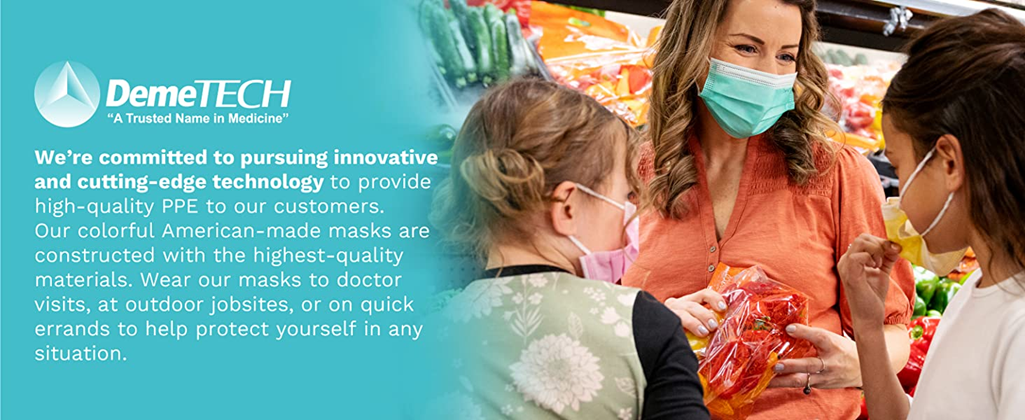 DemeTECH
"A Trusted Name in Medicine"

We're committed to pursuing innovative and cutting-edge technology to provide high-quality PPE to our customers. Our colorful American-made masks are constructed with the highest-quality materials. Wear our masks to doctor visits, at outdoor jobsites, or on quick errands to help protect yourself in any situation.